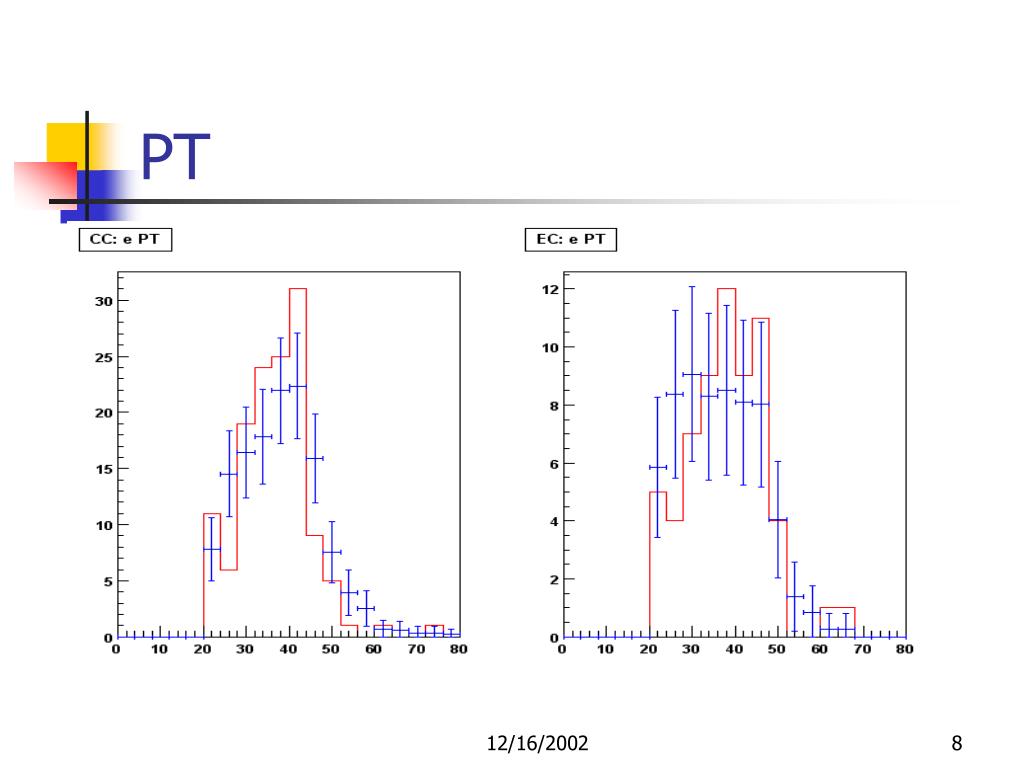 PT

CC: e PT

30
25
20
15
10
5
0
0 10 20 30 40 50 60 70 80

EC: e PT

12
10
8
6
4
2
0
0 10 20 30 40 50 60 70 80

12/16/2002

8